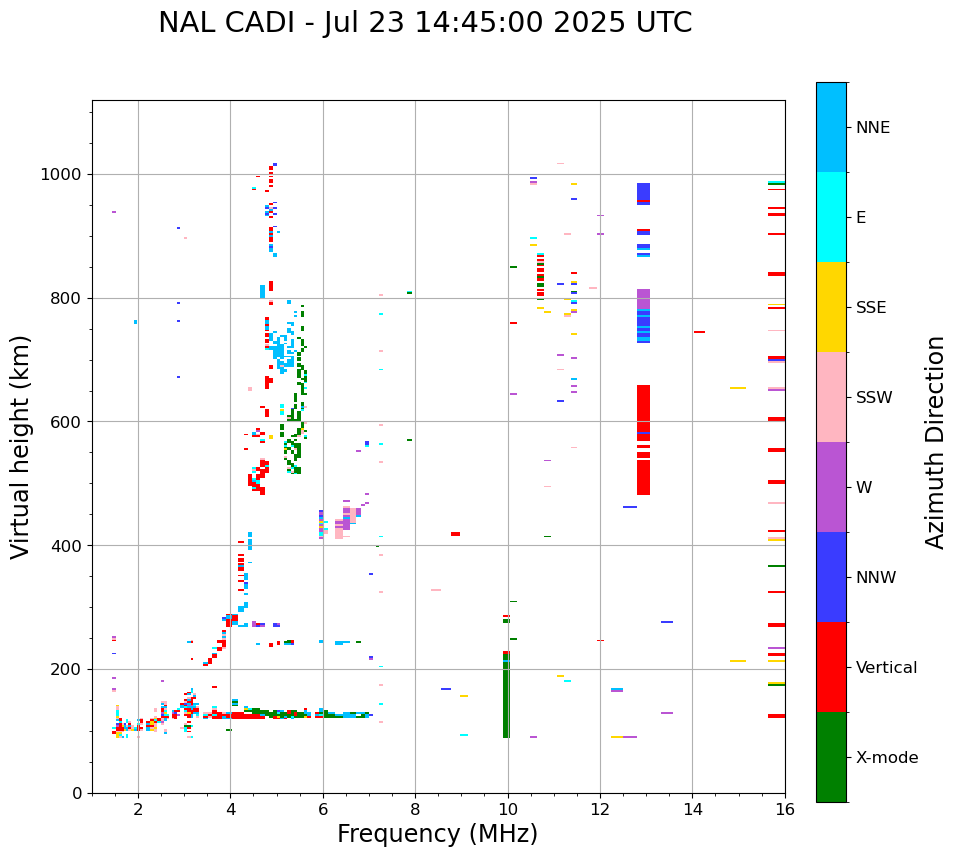 NAL CADI - Jul 23 14:45:00 2025 UTC

Virtual height (km)

1000
800
600
400
200
0

2
4
6
8
10
12
14
16

Frequency (MHz)

NNE
E
SSE
SSW
W
NNW
Vertical
X-mode

Azimuth Direction